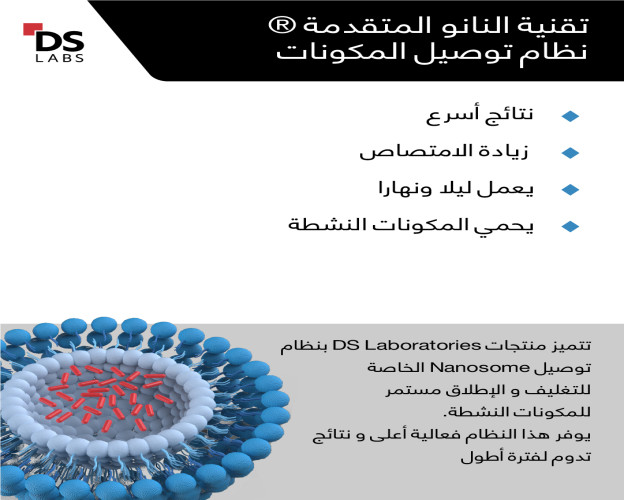 DS LABS

تقنية النانو المتقدمة ®
نظام توصيل المكونات

نتائج أسرع

زيادة الامتصاص

يعمل ليلا ونهارا

يحمي المكونات النشطة

تتميز منتجات DS Laboratories بنظام توصيل Nanosome الخاصة للتغليف و الإطلاق مستمر للمكونات النشطة.
يوفر هذا النظام فعالية أعلى و نتائج تدوم لفترة أطول